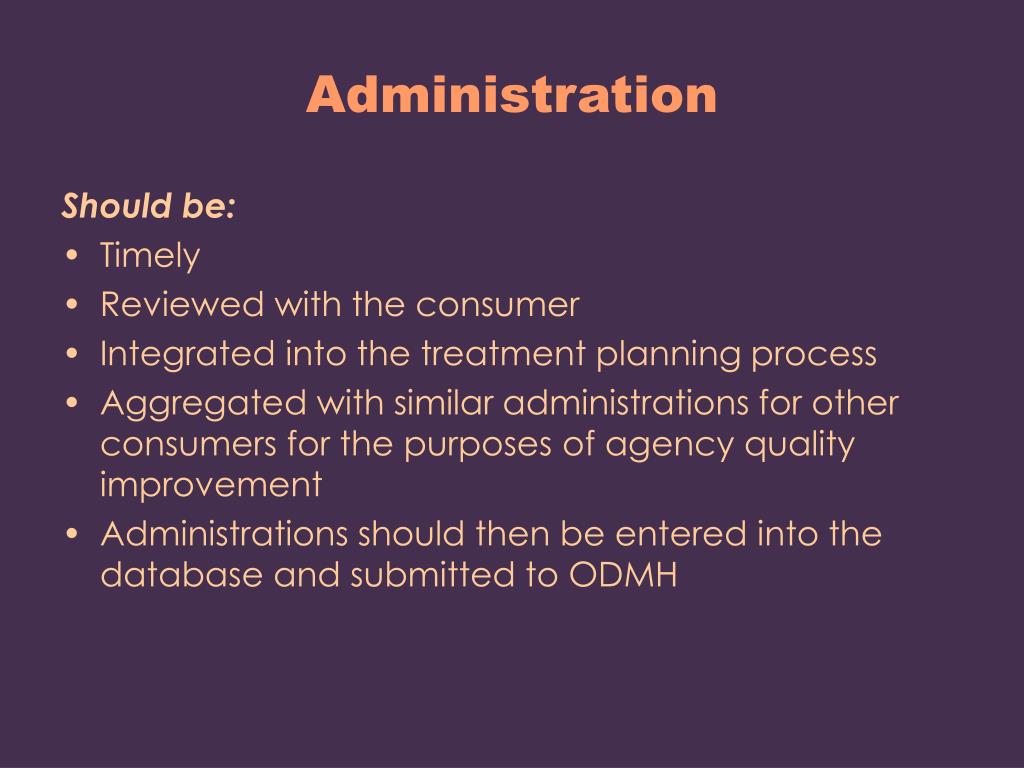 Administration

Should be:
• Timely
• Reviewed with the consumer
• Integrated into the treatment planning process
• Aggregated with similar administrations for other consumers for the purposes of agency quality improvement
• Administrations should then be entered into the database and submitted to ODMH